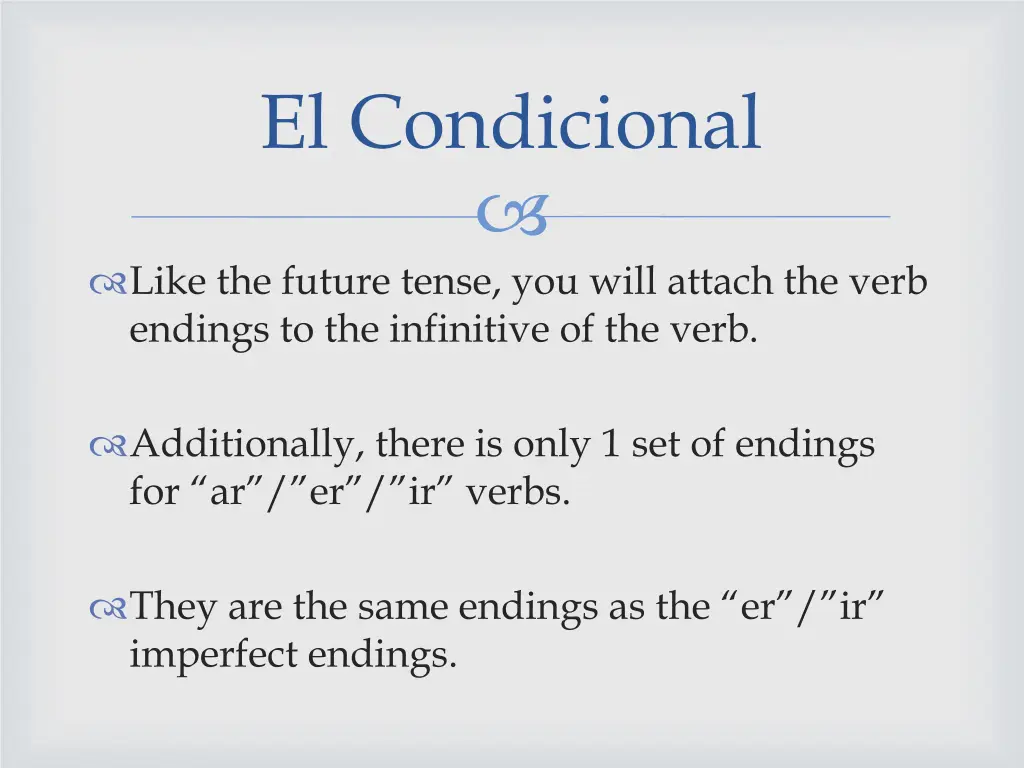 El Condicional

Like the future tense, you will attach the verb endings to the infinitive of the verb.

Additionally, there is only 1 set of endings for “ar”/”er”/”ir” verbs.

They are the same endings as the “er”/”ir” imperfect endings.